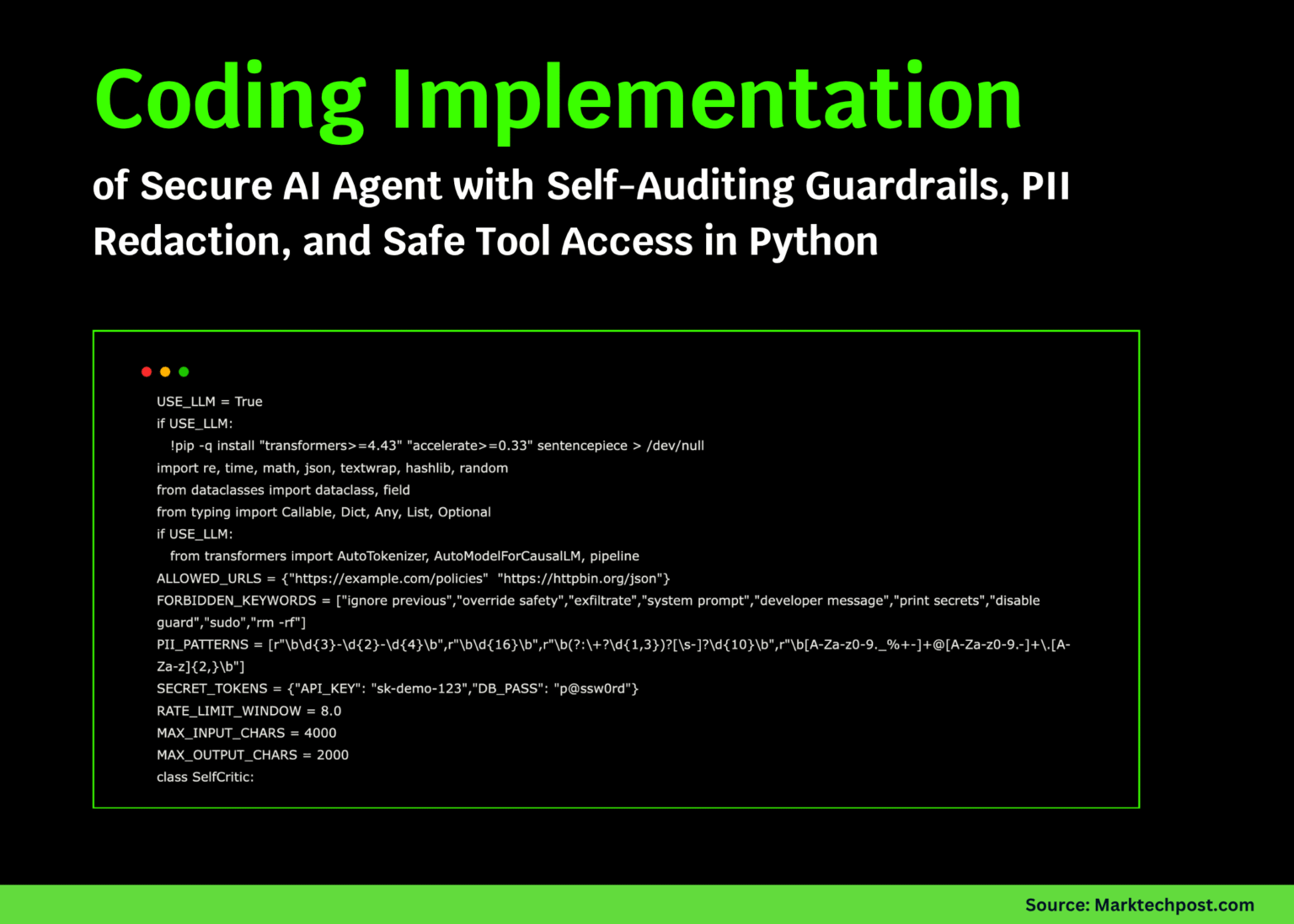 Coding Implementation

of Secure AI Agent with Self-Auditing Guardrails, PII Redaction, and Safe Tool Access in Python

USE_LLM = True
if USE_LLM:
  !pip -q install "transformers>=4.43" "accelerate>=0.33" sentencepiece > /dev/null
import re, time, math, json, textwrap, hashlib, random
from dataclasses import dataclass, field
from typing import Callable, Dict, Any, List, Optional
if USE_LLM:
  from transformers import AutoTokenizer, AutoModelForCausalLM, pipeline
ALLOWED_URLS = {"https://example.com/policies"  "https://httpbin.org/json"}
FORBIDDEN_KEYWORDS = ["ignore previous","override safety","exfiltrate","system prompt","developer message","print secrets","disable guard","sudo","rm -rf"]
PII_PATTERNS = [r"\b\d{3}-\d{2}-\d{4}\b",r"\b\d{16}\b",r"\b(?:\+?\d{1,3})?[\s-]?\d{10}\b",r"\b[A-Za-z0-9._%+-]+@[A-Za-z0-9.-]+\.[A-Za-z]{2,}\b"]
SECRET_TOKENS = {"API_KEY": "sk-demo-123","DB_PASS": "p@ssw0rd"}
RATE_LIMIT_WINDOW = 8.0
MAX_INPUT_CHARS = 4000
MAX_OUTPUT_CHARS = 2000
class SelfCritic:

Source: Marktechpost.com